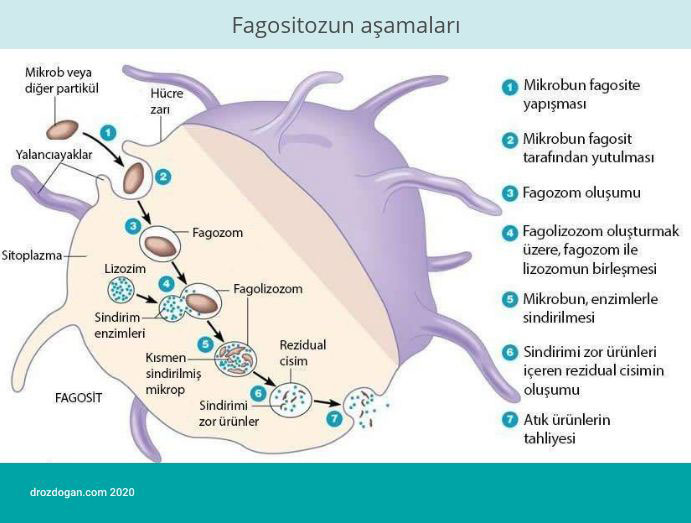 Fagositozun aşamaları

Mikrob veya diğer partikül

Hücre zarı

Yalancıayaklar

Sitoplazma

Fagozom

Lizozim

Fagolizozom

Sindirim enzimleri

Kısmen sindirilmiş mikrop

Rezidual cisim

Sindirimi zor ürünler

FAGOSİT

1 2 3 4 5 6 7

1 Mikrobun fagosite yapışması

2 Mikrobun fagosit tarafından yutulması

3 Fagozom oluşumu

4 Fagolizozom oluşturmak üzere, fagozom ile lizozomun birleşmesi

5 Mikrobun, enzimlerle sindirilmesi

6 Sindirimi zor ürünleri içeren rezidual cisimin oluşumu

7 Atık ürünlerin tahliyesi

drozdogan.com 2020